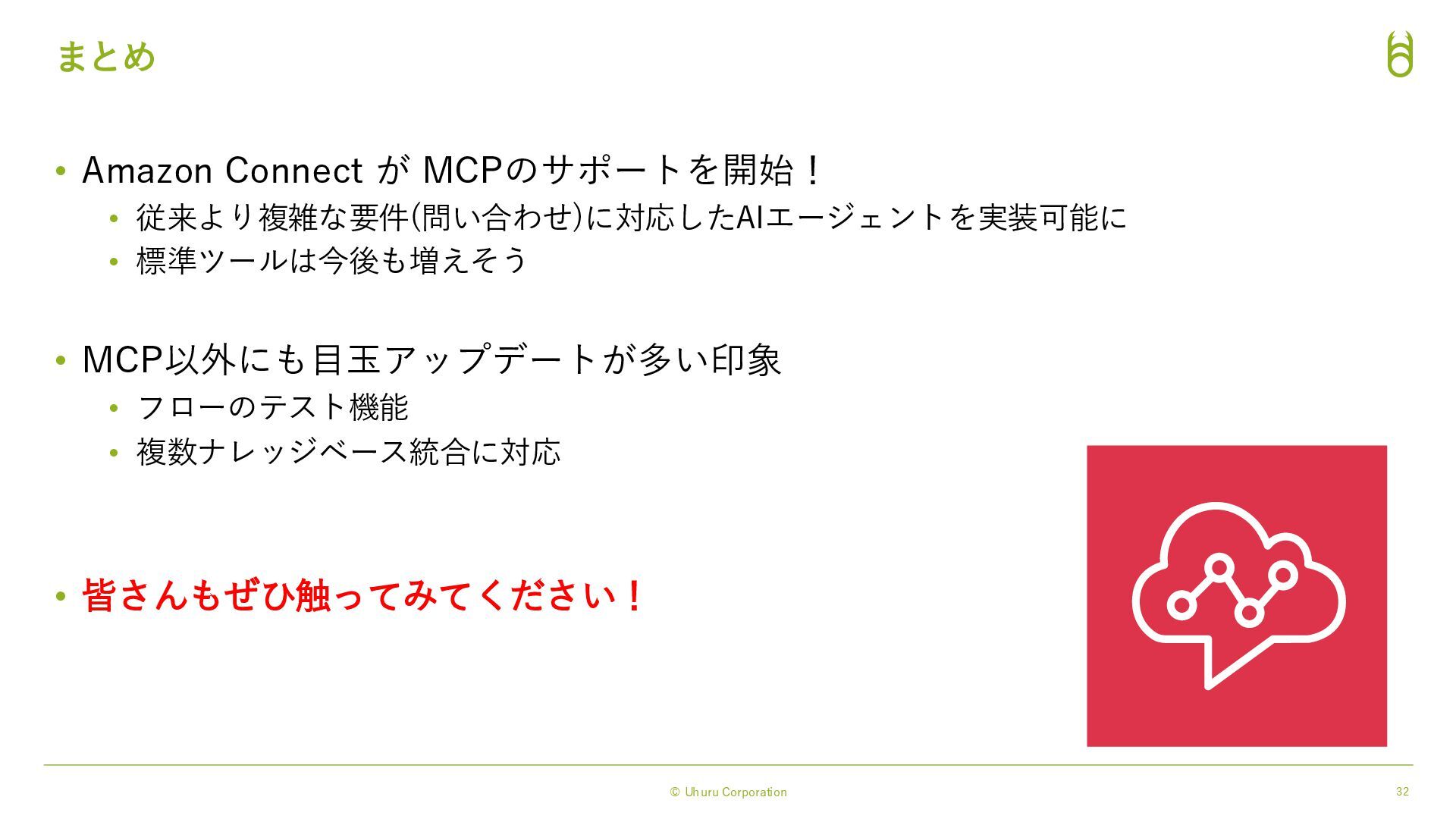 まとめ

• Amazon Connect が MCPのサポートを開始！
  • 従来より複雑な要件(問い合わせ)に対応したAIエージェントを実装可能に
  • 標準ツールは今後も増えそう

• MCP以外にも目玉アップデートが多い印象
  • フローのテスト機能
  • 複数ナレッジベース統合に対応

• 皆さんもぜひ触ってみてください！

© Uhuru Corporation

32